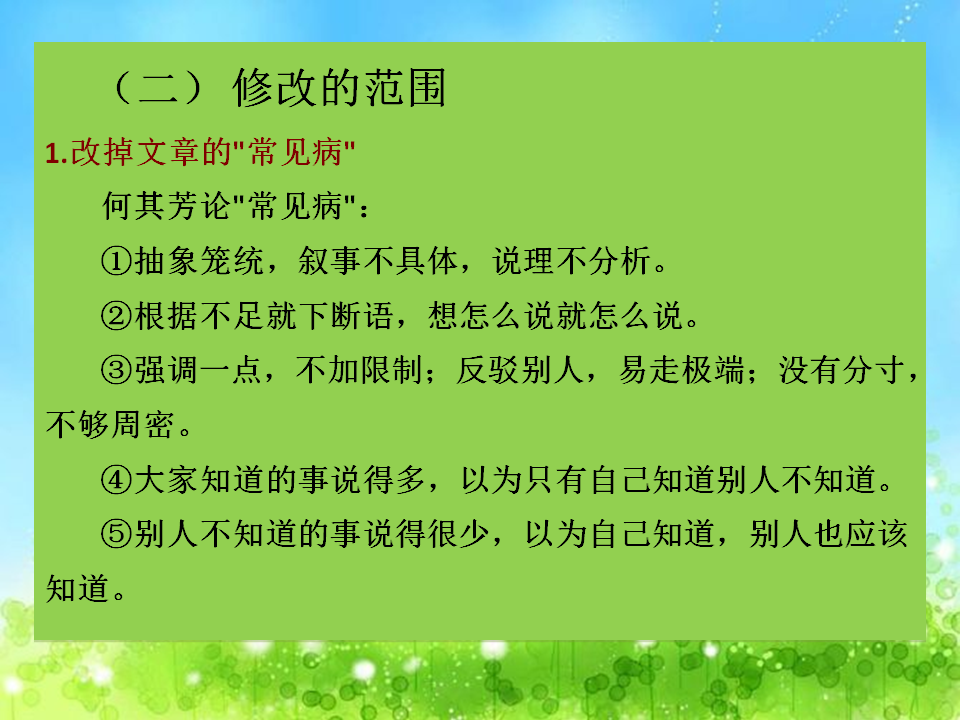 （二） 修改的范围

1.改掉文章的"常见病"

何其芳论"常见病"：

①抽象笼统，叙事不具体，说理不分析。

②根据不足就下断语，想怎么说就怎么说。

③强调一点，不加限制；反驳别人，易走极端；没有分寸，不够周密。

④大家知道的事说得多，以为只有自己知道别人不知道。

⑤别人不知道的事说得很少，以为自己知道，别人也应该知道。